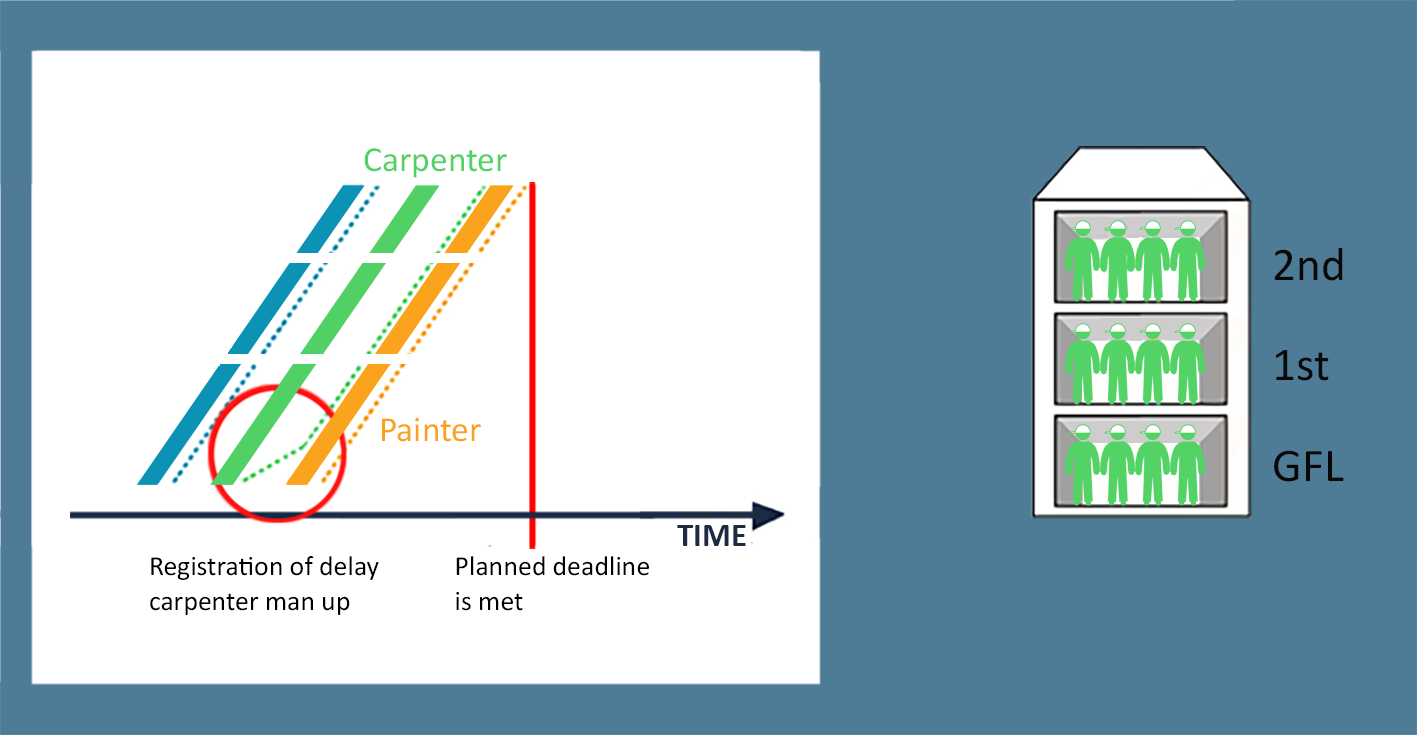 Carpenter

Painter

TIME

Registration of delay carpenter man up

Planned deadline is met

2nd

1st

GFL